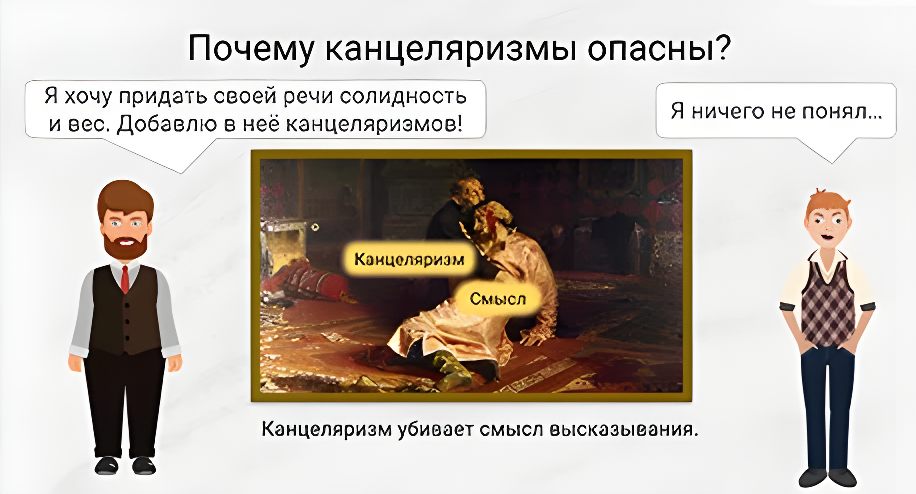 Почему канцеляризмы опасны?

Я хочу придать своей речи солидность и вес. Добавлю в неё канцеляризмов!

Я ничего не понял...

Канцеляризм

Смысл

Канцеляризм убивает смысл высказывания.